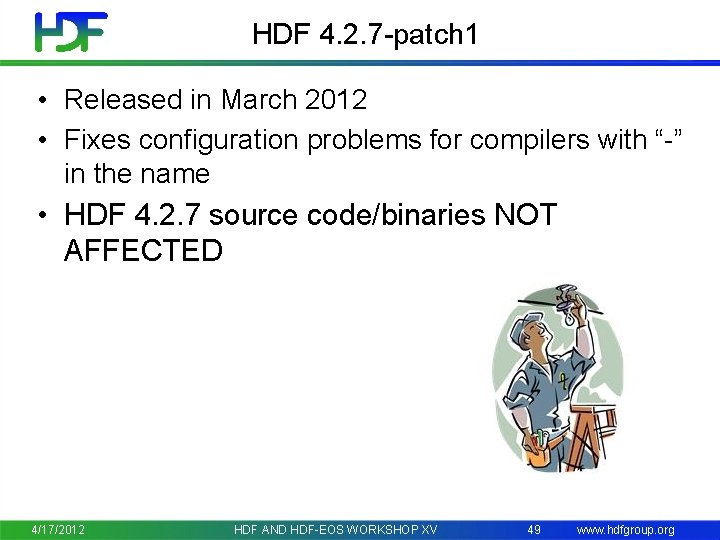 HDF

HDF 4.2.7-patch1

• Released in March 2012
• Fixes configuration problems for compilers with “-” in the name
• HDF 4.2.7 source code/binaries NOT AFFECTED

4/17/2012 HDF AND HDF-EOS WORKSHOP XV 49 www.hdfgroup.org